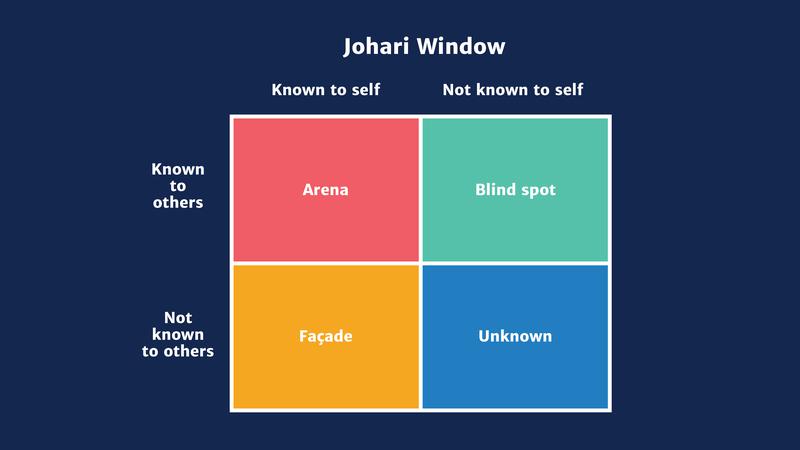 Johari Window

| | Known to self | Not known to self |
|---|---|---|
| Known to others | Arena | Blind spot |
| Not known to others | Façade | Unknown |